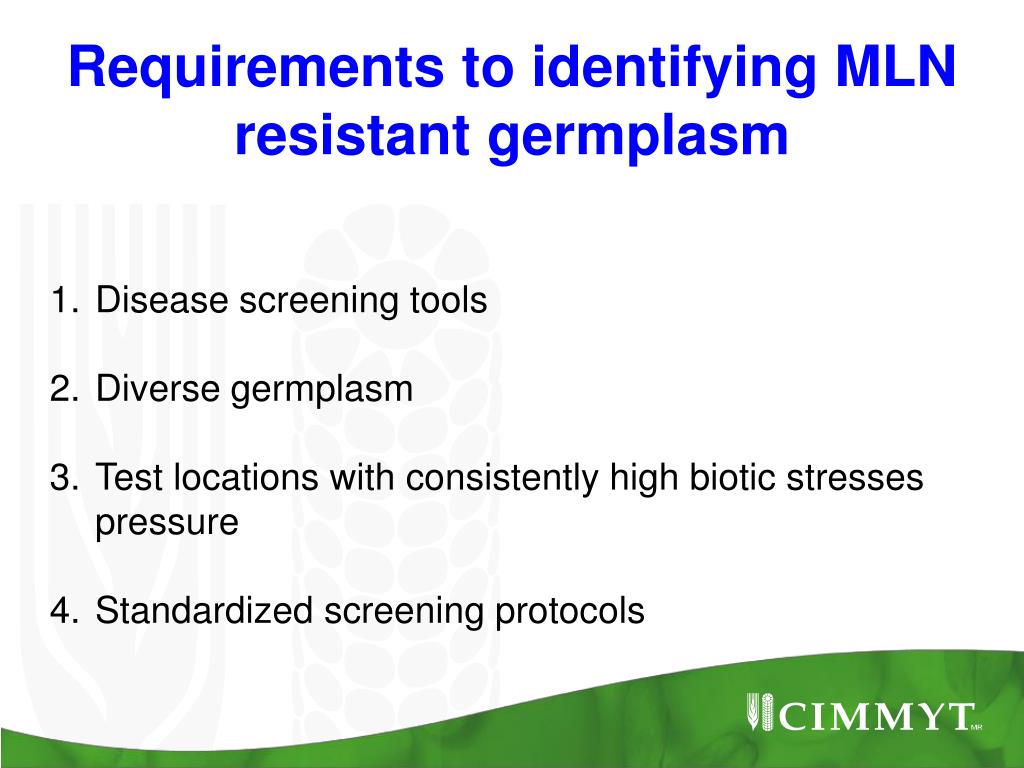 Requirements to identifying MLN resistant germplasm

1. Disease screening tools

2. Diverse germplasm

3. Test locations with consistently high biotic stresses pressure

4. Standardized screening protocols

CIMMYT MR